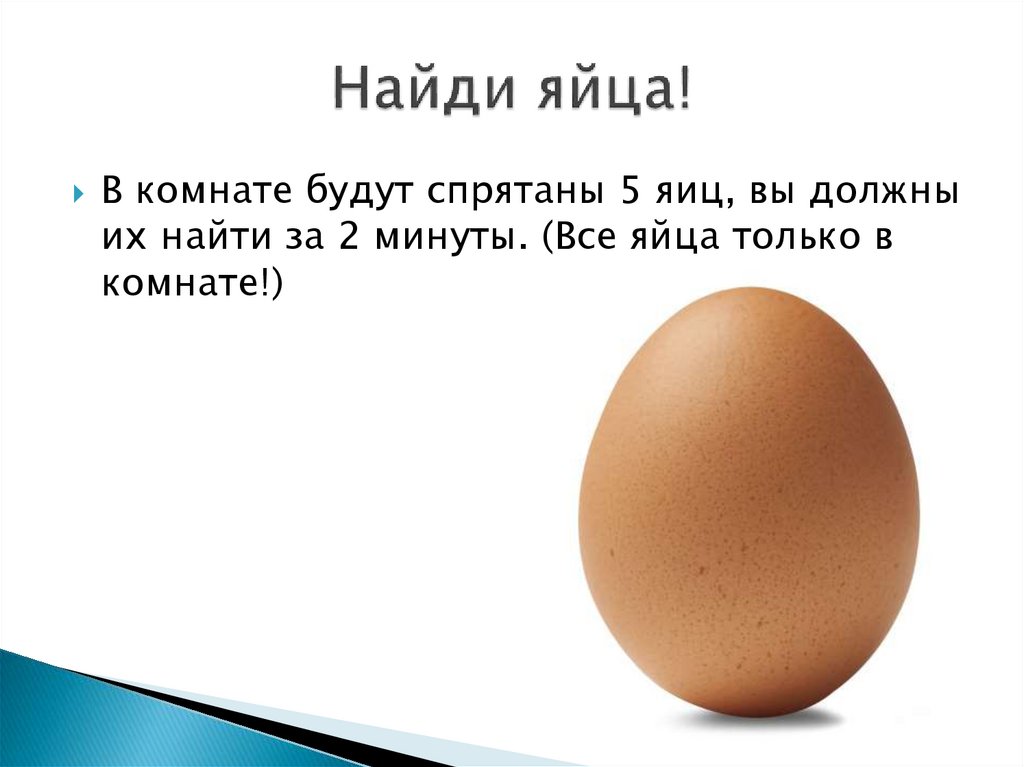 Найди яйца!

В комнате будут спрятаны 5 яиц, вы должны их найти за 2 минуты. (Все яйца только в комнате!)